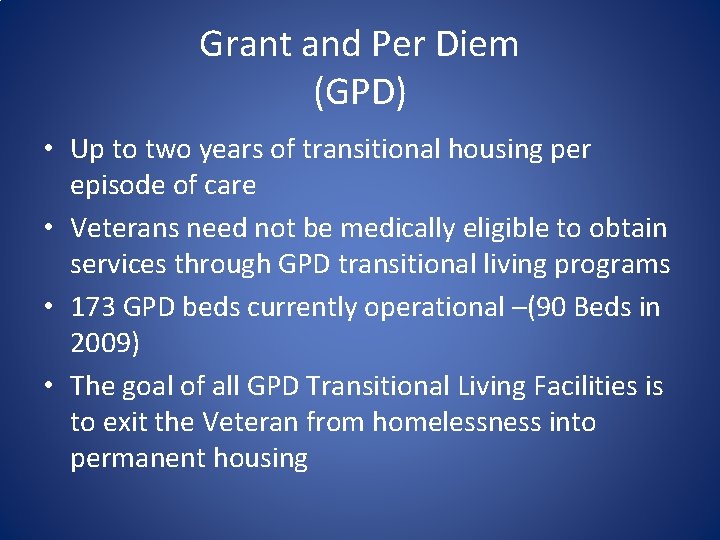 Grant and Per Diem
(GPD)

• Up to two years of transitional housing per episode of care
• Veterans need not be medically eligible to obtain services through GPD transitional living programs
• 173 GPD beds currently operational –(90 Beds in 2009)
• The goal of all GPD Transitional Living Facilities is to exit the Veteran from homelessness into permanent housing